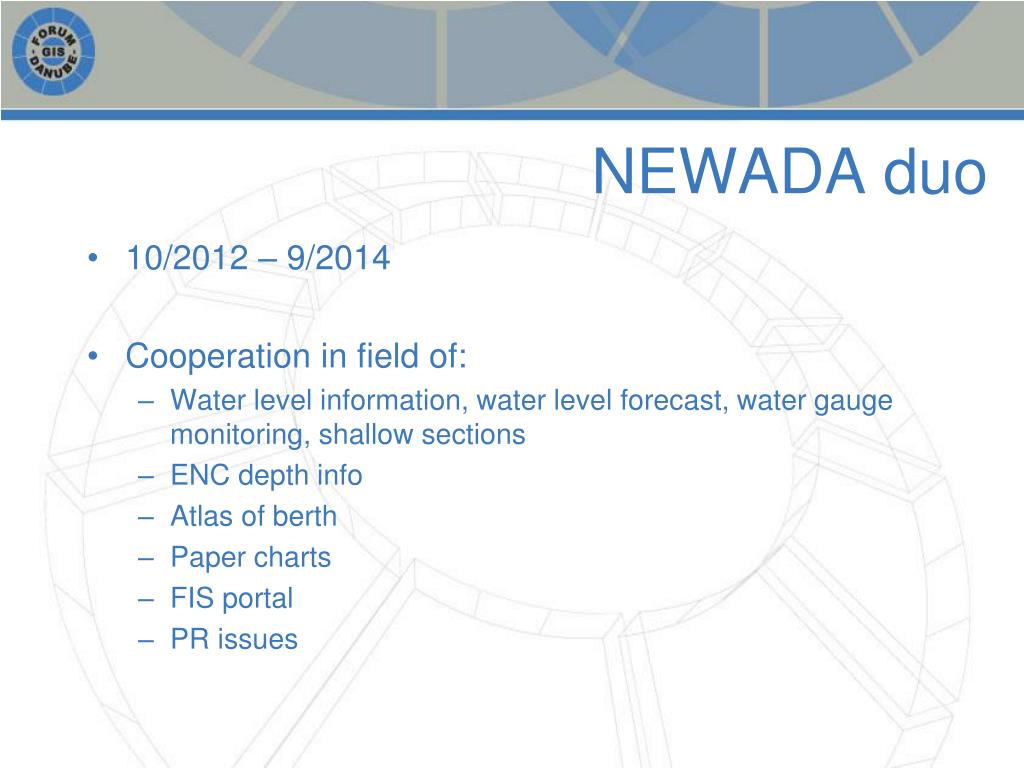 FORUM GIS DANUBE

NEWADA duo

• 10/2012 – 9/2014

• Cooperation in field of:
– Water level information, water level forecast, water gauge monitoring, shallow sections
– ENC depth info
– Atlas of berth
– Paper charts
– FIS portal
– PR issues